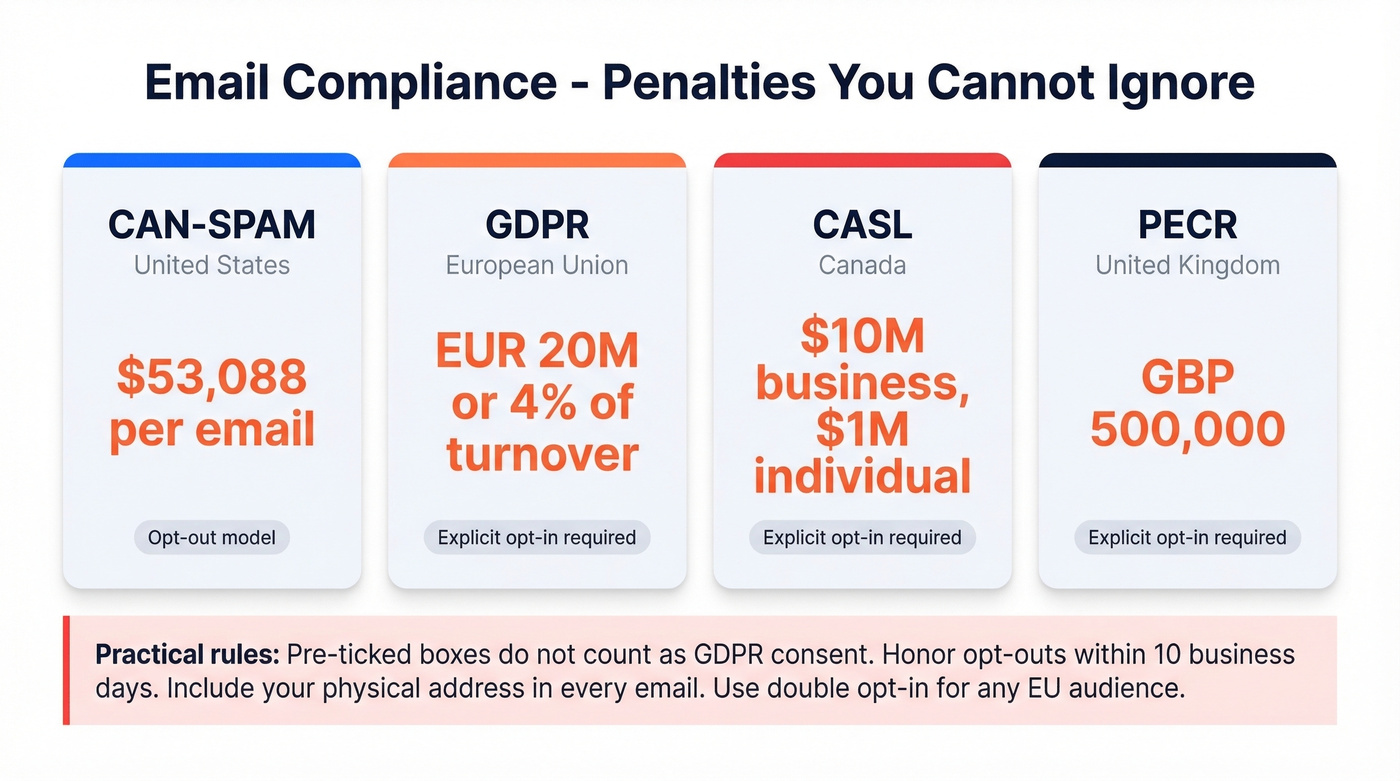 Email Compliance - Penalties You Cannot Ignore

CAN-SPAM
United States
$53,088 per email
Opt-out model

GDPR
European Union
EUR 20M or 4% of turnover
Explicit opt-in required

CASL
Canada
$10M business, $1M individual
Explicit opt-in required

PECR
United Kingdom
GBP 500,000
Explicit opt-in required

Practical rules: Pre-ticked boxes do not count as GDPR consent. Honor opt-outs within 10 business days. Include your physical address in every email. Use double opt-in for any EU audience.